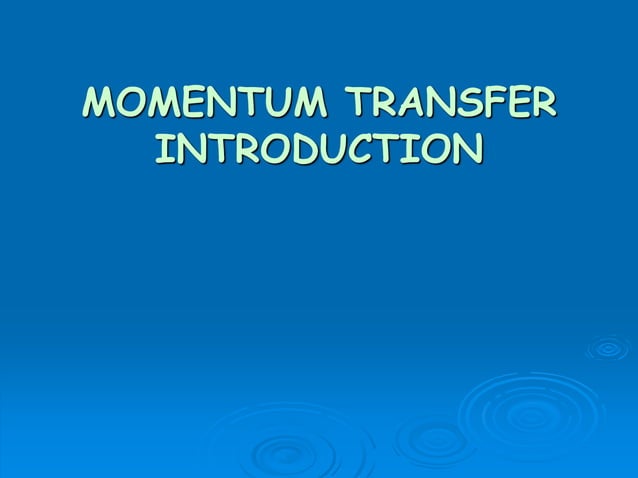 MOMENTUM TRANSFER
INTRODUCTION